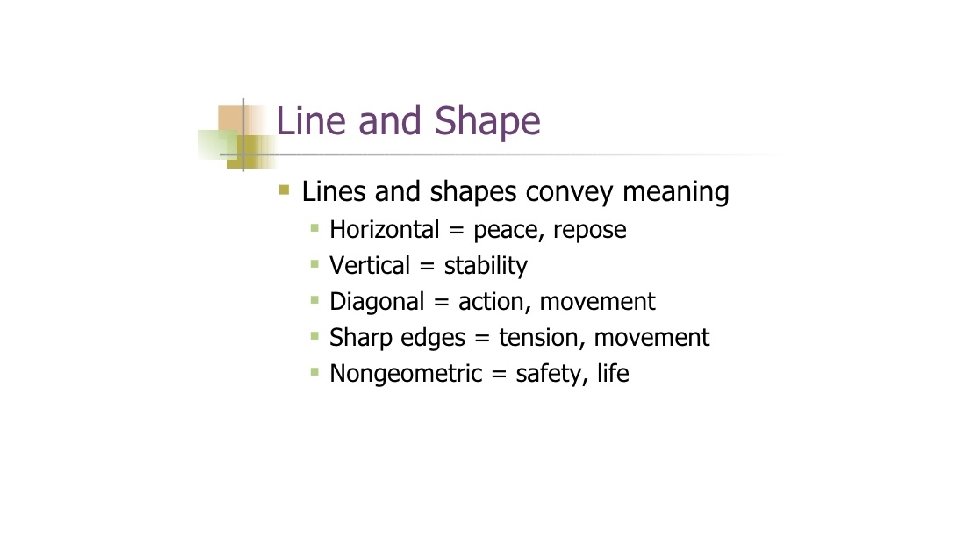 Line and Shape

- Lines and shapes convey meaning
  - Horizontal = peace, repose
  - Vertical = stability
  - Diagonal = action, movement
  - Sharp edges = tension, movement
  - Nongeometric = safety, life